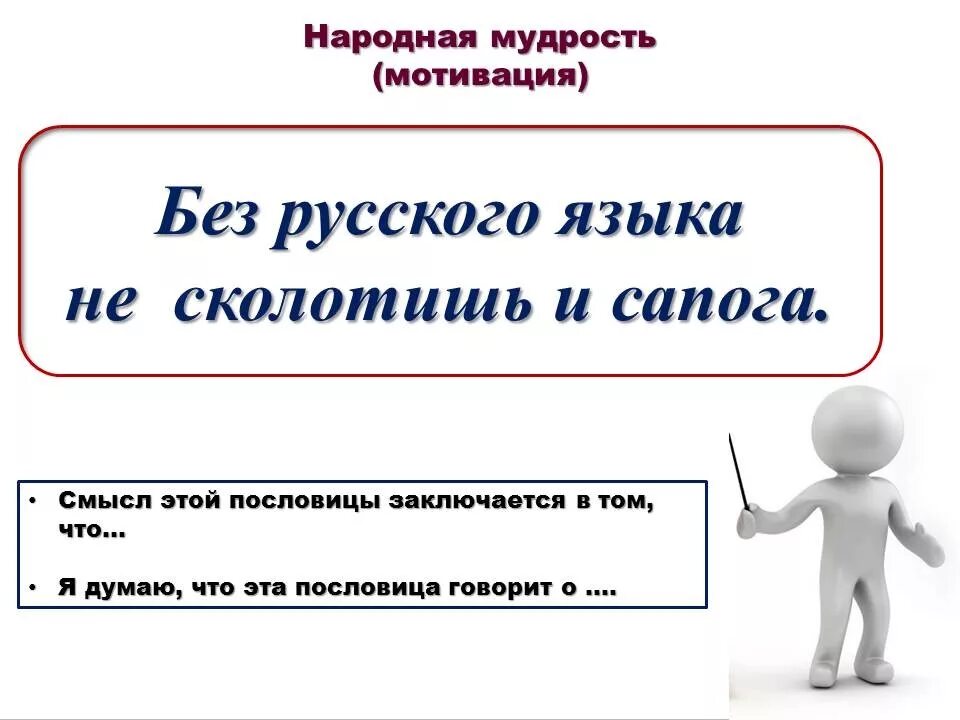 Народная мудрость
(мотивация)

Без русского языка
не сколотишь и сапога.

• Смысл этой пословицы заключается в том, что…

• Я думаю, что эта пословица говорит о ….